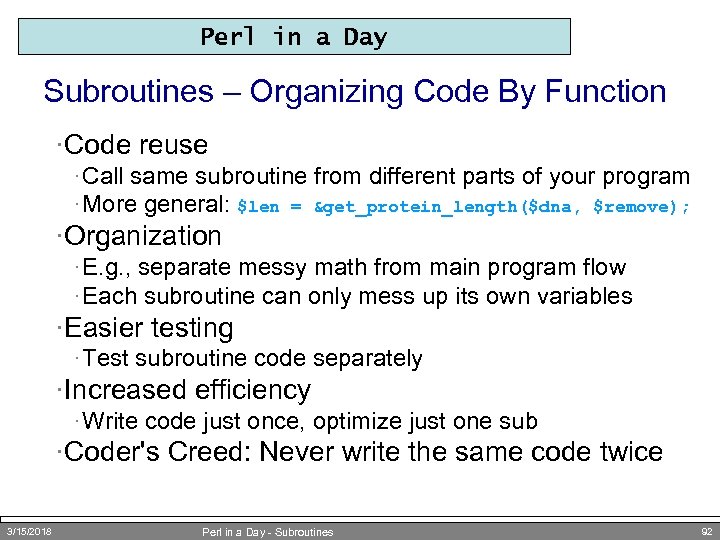 Perl in a Day

Subroutines – Organizing Code By Function

·Code reuse

·Call same subroutine from different parts of your program

·More general: $len = &get_protein_length($dna, $remove);

·Organization

·E.g., separate messy math from main program flow

·Each subroutine can only mess up its own variables

·Easier testing

·Test subroutine code separately

·Increased efficiency

·Write code just once, optimize just one sub

·Coder's Creed: Never write the same code twice

3/15/2018 Perl in a Day - Subroutines 92